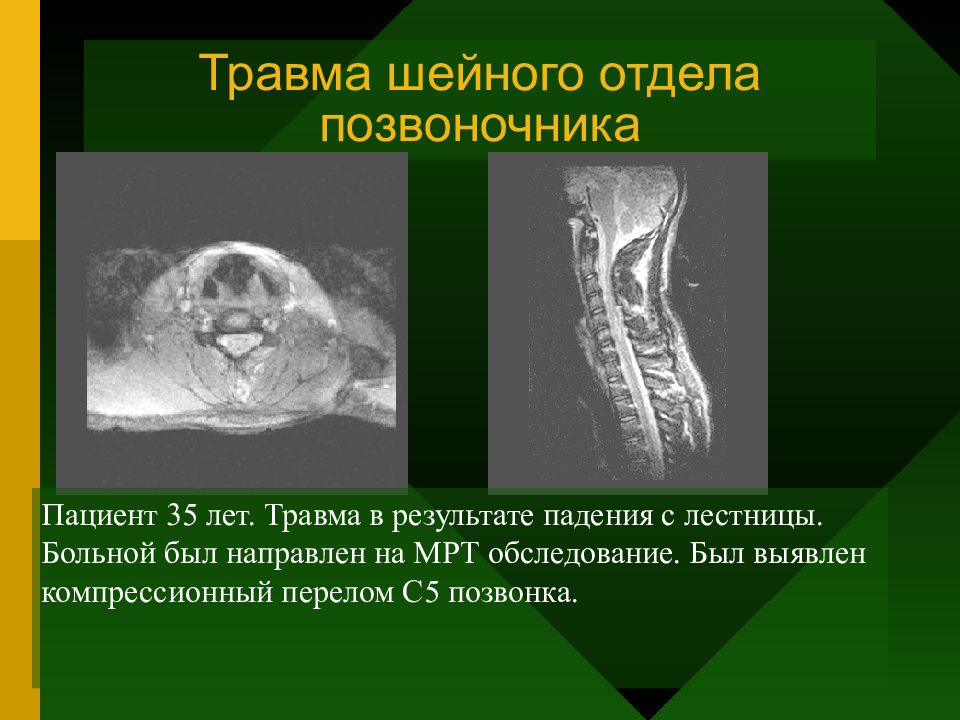 Травма шейного отдела позвоночника

Пациент 35 лет. Травма в результате падения с лестницы. Больной был направлен на МРТ обследование. Был выявлен компрессионный перелом С5 позвонка.